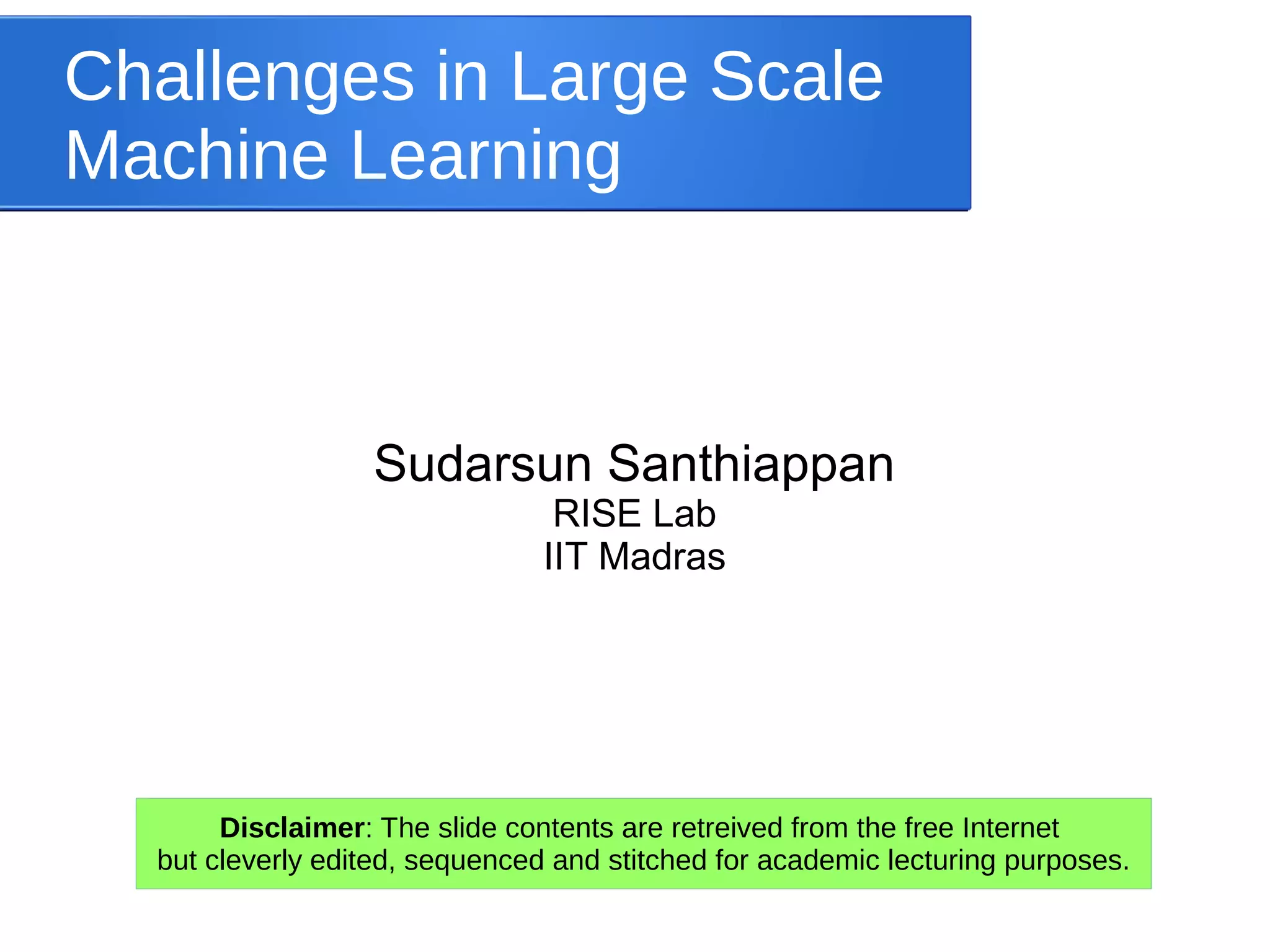 Challenges in Large Scale Machine Learning

Sudarsun Santhiappan
RISE Lab
IIT Madras

Disclaimer: The slide contents are retreived from the free Internet but cleverly edited, sequenced and stitched for academic lecturing purposes.